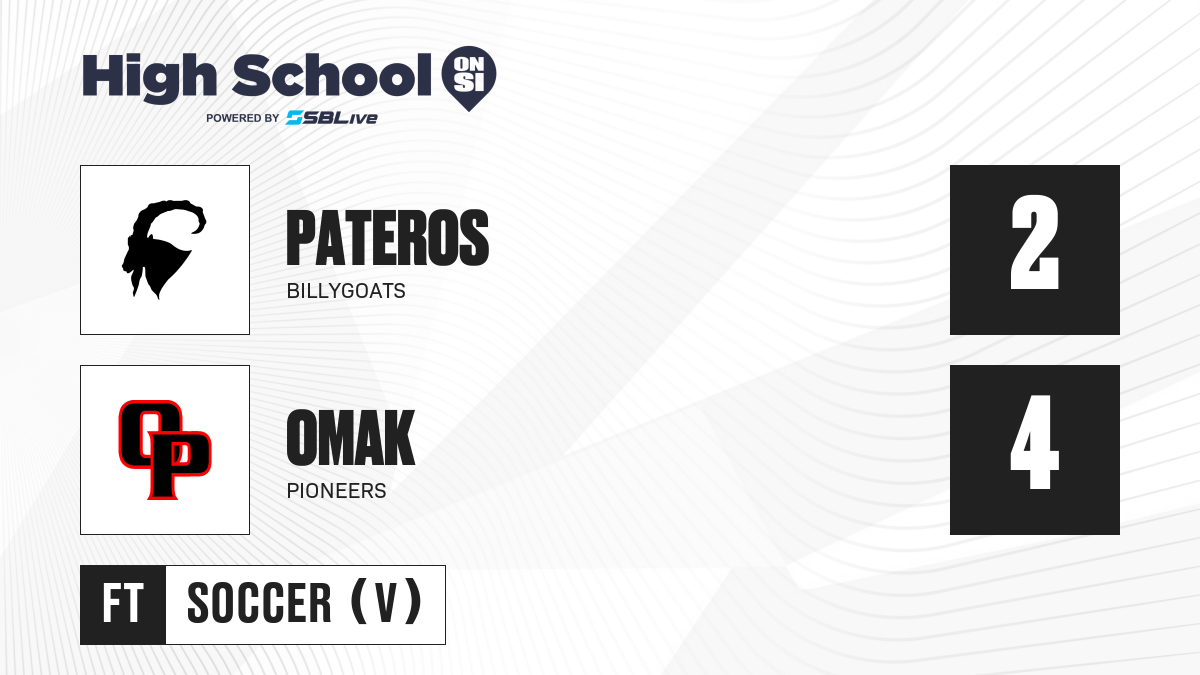 High School ON SI
POWERED BY SBLive

PATEROS
BILLYGOATS
2

OP
OMAK
PIONEERS
4

FT
SOCCER (V)